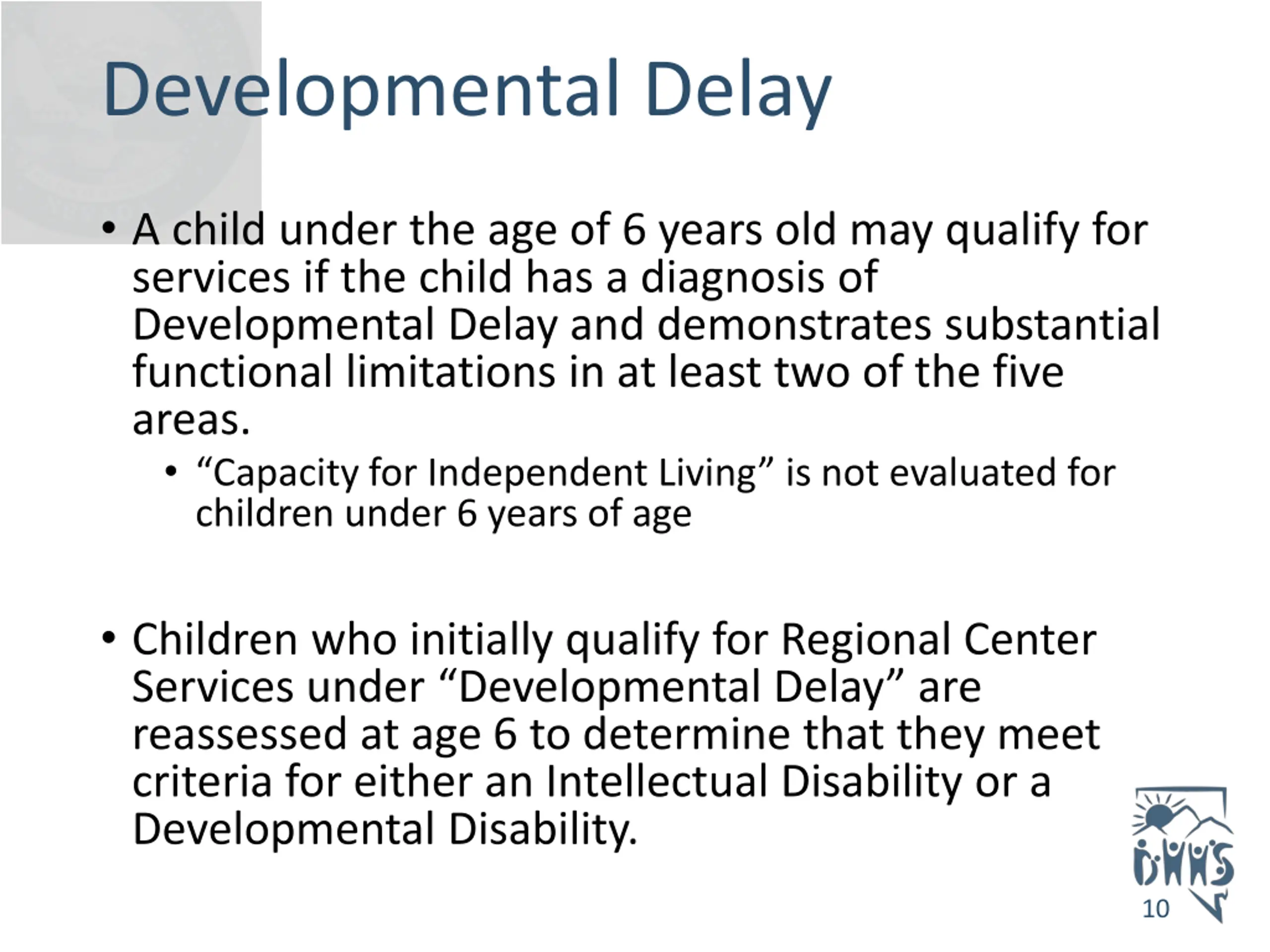 Developmental Delay

• A child under the age of 6 years old may qualify for services if the child has a diagnosis of Developmental Delay and demonstrates substantial functional limitations in at least two of the five areas.

• “Capacity for Independent Living” is not evaluated for children under 6 years of age

• Children who initially qualify for Regional Center Services under “Developmental Delay” are reassessed at age 6 to determine that they meet criteria for either an Intellectual Disability or a Developmental Disability.

DHHS

10